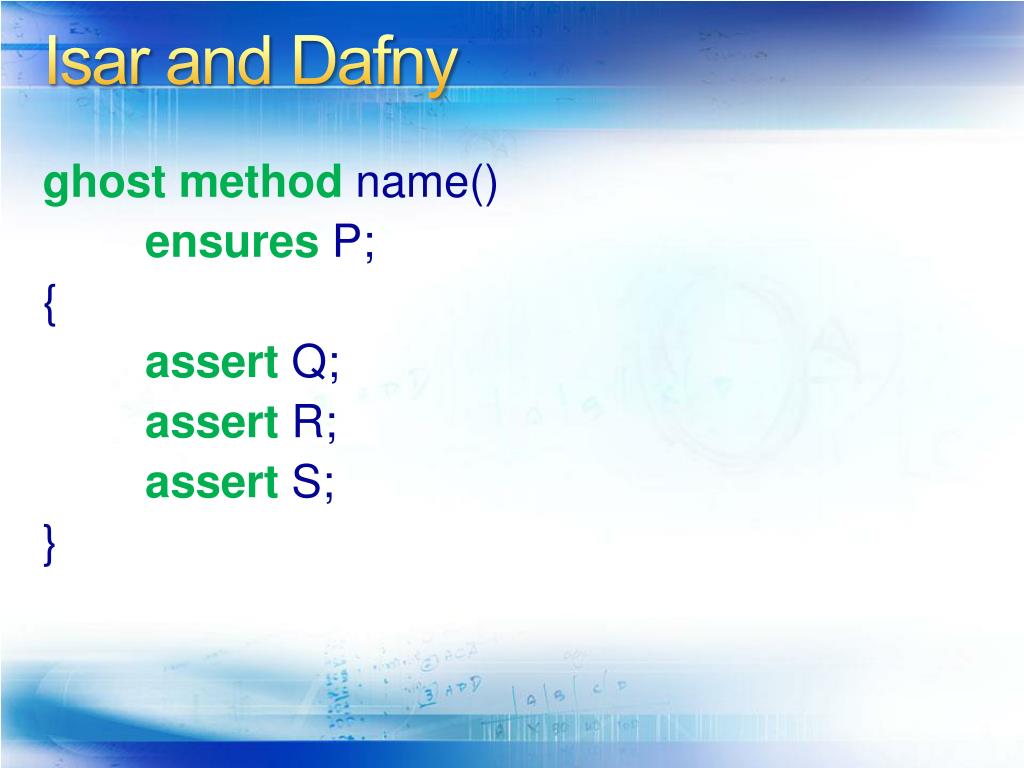 Isar and Dafny

ghost method name()
ensures P;
{
assert Q;
assert R;
assert S;
}